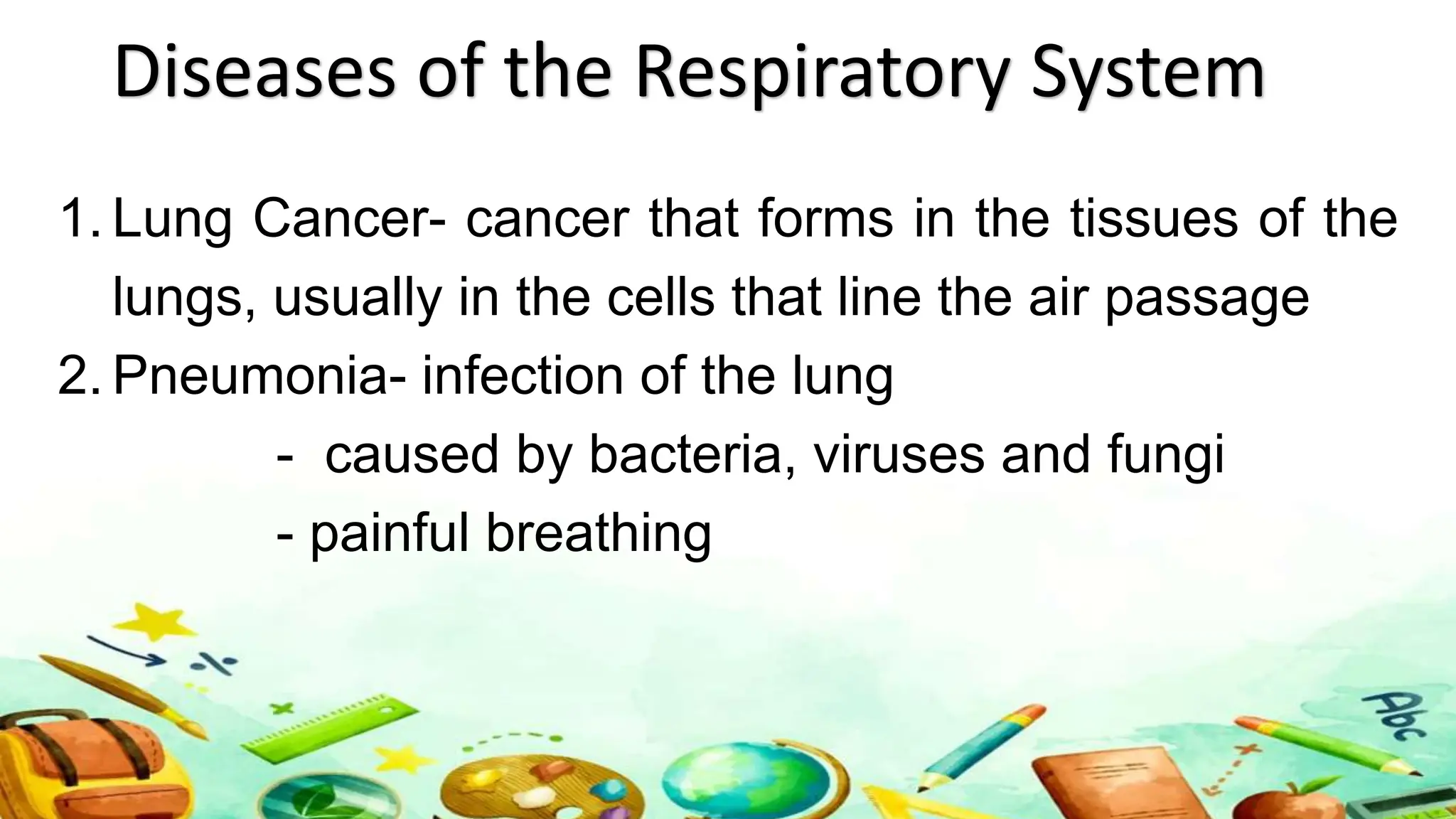 Diseases of the Respiratory System

1. Lung Cancer- cancer that forms in the tissues of the lungs, usually in the cells that line the air passage
2. Pneumonia- infection of the lung
- caused by bacteria, viruses and fungi
- painful breathing

Abc